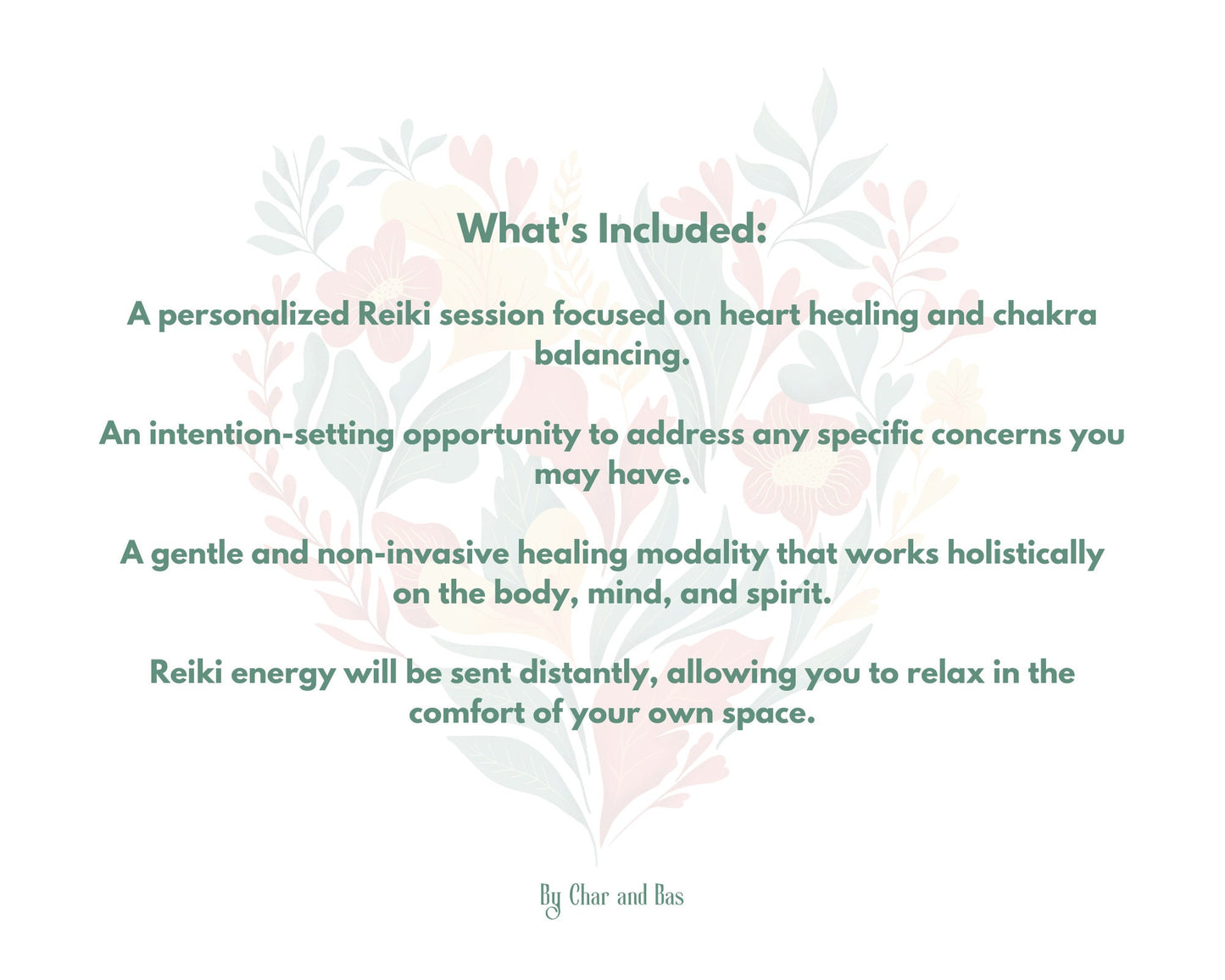 What's Included:

A personalized Reiki session focused on heart healing and chakra balancing.

An intention-setting opportunity to address any specific concerns you may have.

A gentle and non-invasive healing modality that works holistically on the body, mind, and spirit.

Reiki energy will be sent distantly, allowing you to relax in the comfort of your own space.

By Char and Bas